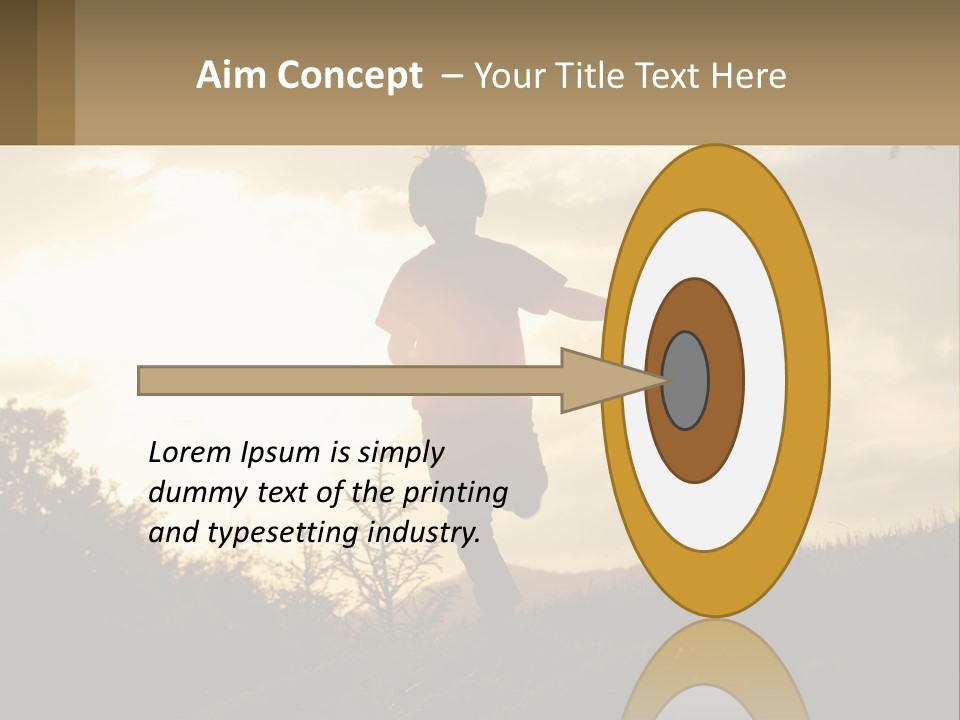 Aim Concept – Your Title Text Here

Lorem Ipsum is simply dummy text of the printing and typesetting industry.